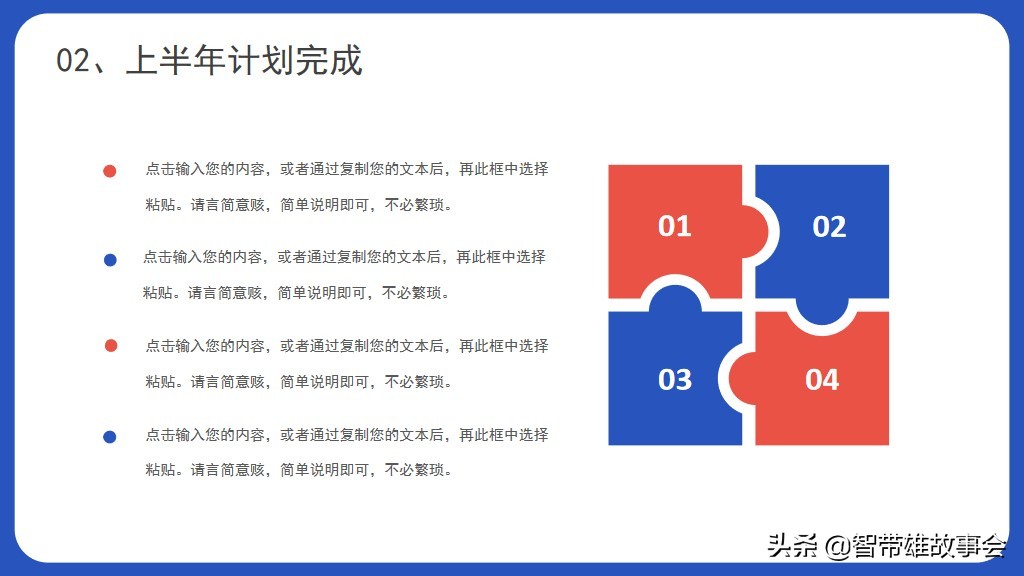 02、上半年计划完成

点击输入您的内容，或者通过复制您的文本后，再此框中选择粘贴。请言简意赅，简单说明即可，不必繁琐。

点击输入您的内容，或者通过复制您的文本后，再此框中选择粘贴。请言简意赅，简单说明即可，不必繁琐。

点击输入您的内容，或者通过复制您的文本后，再此框中选择粘贴。请言简意赅，简单说明即可，不必繁琐。

点击输入您的内容，或者通过复制您的文本后，再此框中选择粘贴。请言简意赅，简单说明即可，不必繁琐。

01
02
03
04

头条 @智带雄故事会